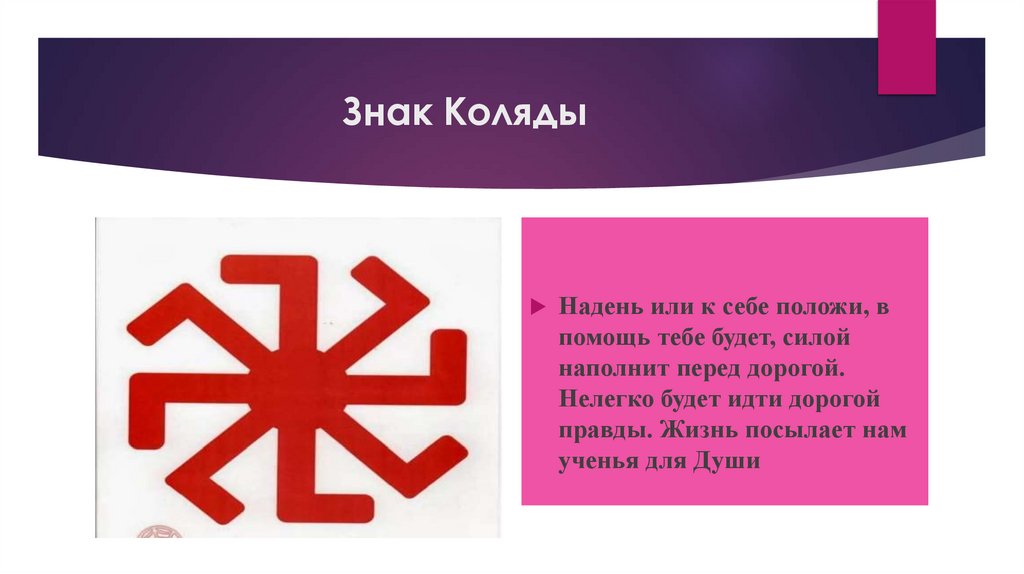 Знак Коляды

Надень или к себе положи, в помощь тебе будет, силой наполнит перед дорогой. Нелегко будет идти дорогой правды. Жизнь посылает нам ученья для Души